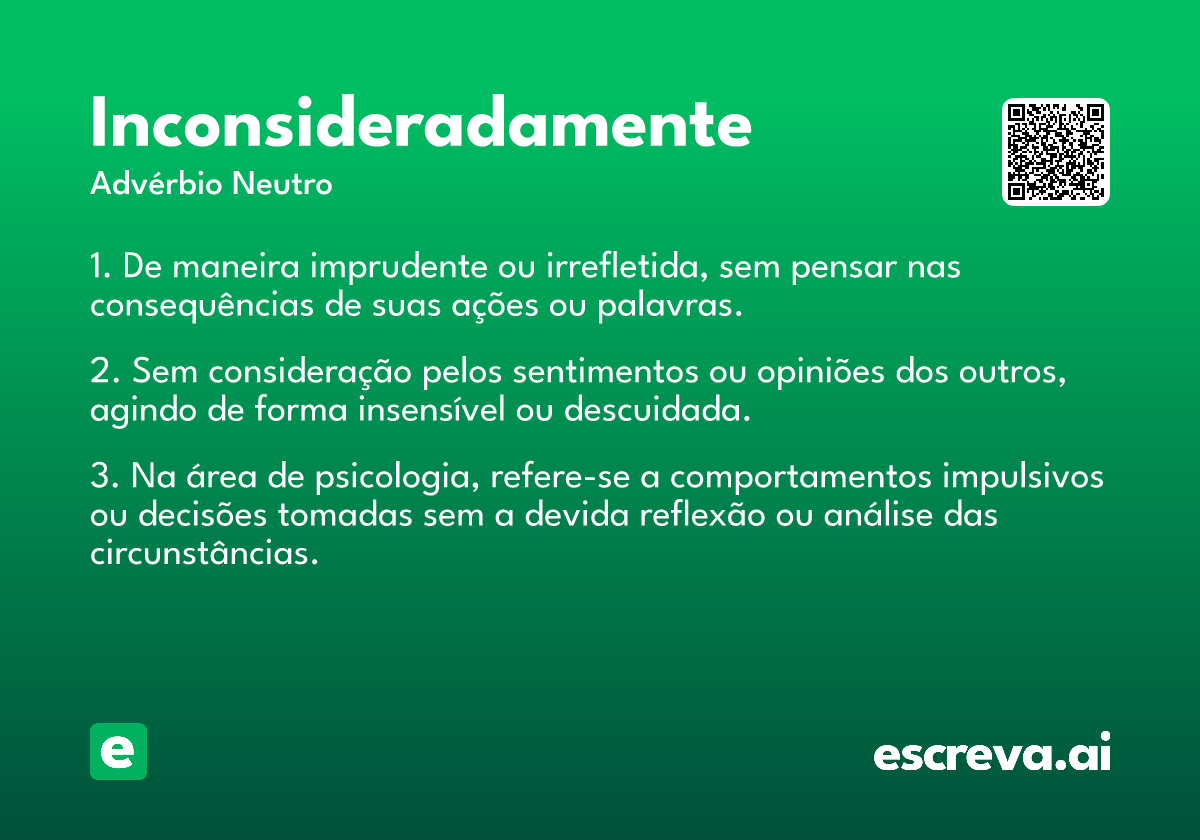 Inconsideradamente
Advérbio Neutro

1. De maneira imprudente ou irrefletida, sem pensar nas consequências de suas ações ou palavras.

2. Sem consideração pelos sentimentos ou opiniões dos outros, agindo de forma insensível ou descuidada.

3. Na área de psicologia, refere-se a comportamentos impulsivos ou decisões tomadas sem a devida reflexão ou análise das circunstâncias.

e

escreva.ai